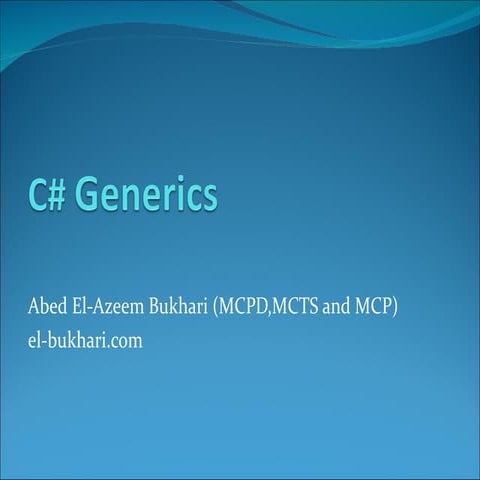 C# Generics

Abed El-Azeem Bukhari (MCPD,MCTS and MCP)
el-bukhari.com